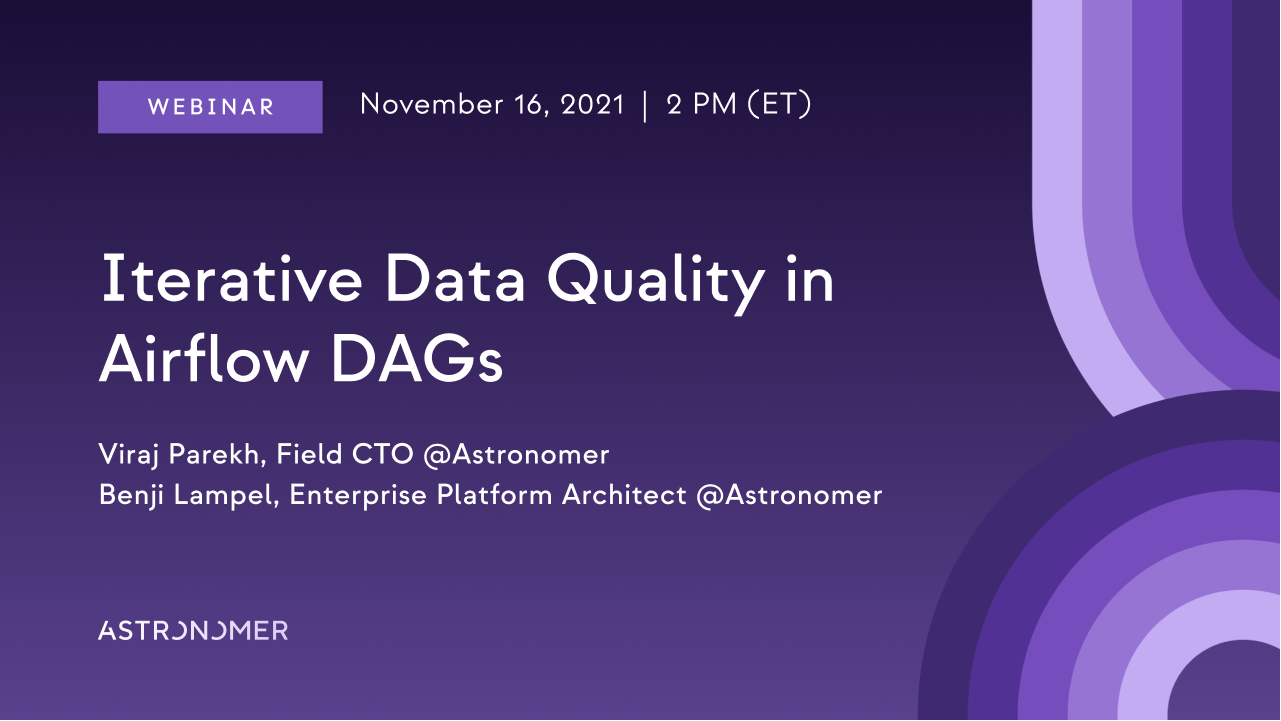 WEBINAR

November 16, 2021 | 2 PM (ET)

Iterative Data Quality in Airflow DAGs

Viraj Parekh, Field CTO @Astronomer
Benji Lampel, Enterprise Platform Architect @Astronomer

ASTRONOMER